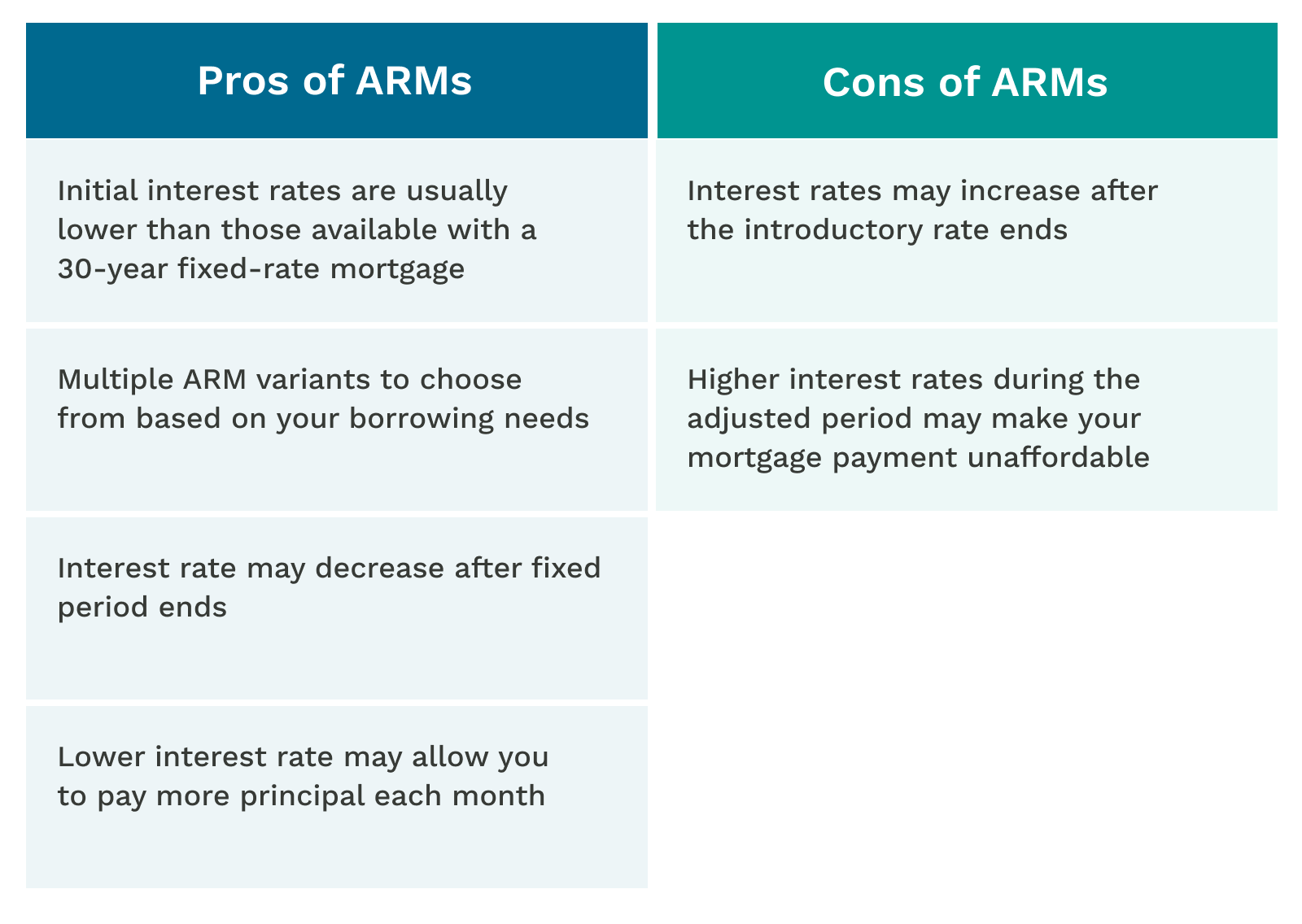 | Pros of ARMs | Cons of ARMs |
|---|---|
| Initial interest rates are usually lower than those available with a 30-year fixed-rate mortgage | Interest rates may increase after the introductory rate ends |
| Multiple ARM variants to choose from based on your borrowing needs | Higher interest rates during the adjusted period may make your mortgage payment unaffordable |
| Interest rate may decrease after fixed period ends | |
| Lower interest rate may allow you to pay more principal each month | |